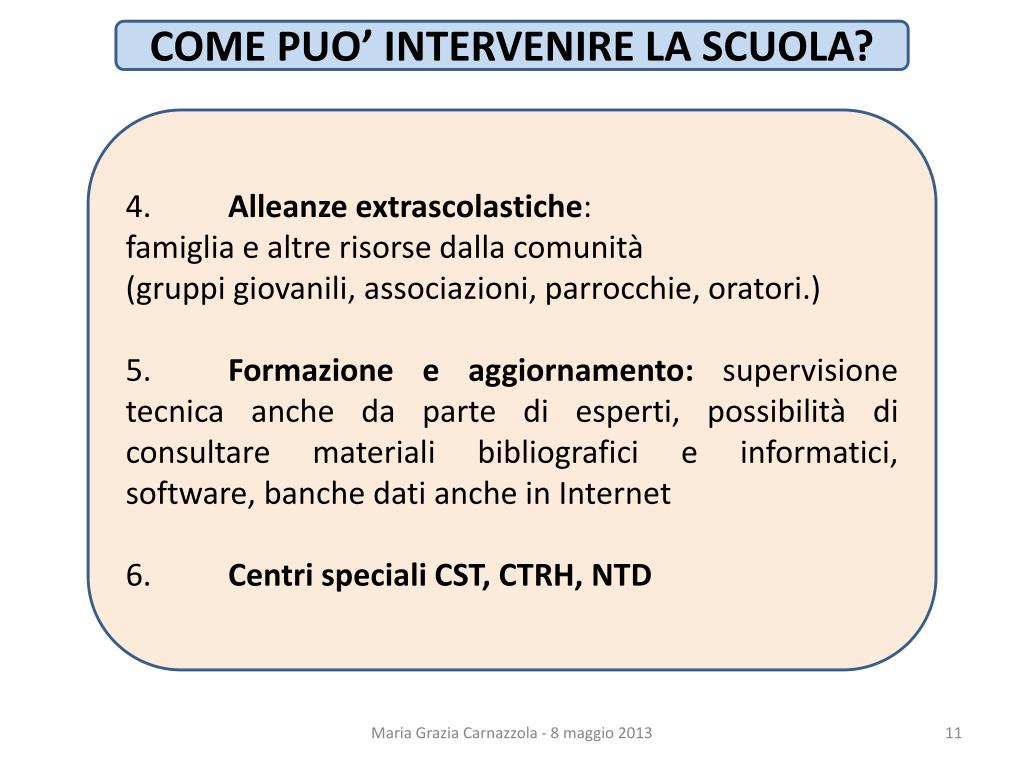 COME PUO’ INTERVENIRE LA SCUOLA?

4. Alleanze extrascolastiche:
famiglia e altre risorse dalla comunità
(gruppi giovanili, associazioni, parrocchie, oratori.)

5. Formazione e aggiornamento: supervisione tecnica anche da parte di esperti, possibilità di consultare materiali bibliografici e informatici, software, banche dati anche in Internet

6. Centri speciali CST, CTRH, NTD

Maria Grazia Carnazzola - 8 maggio 2013

11